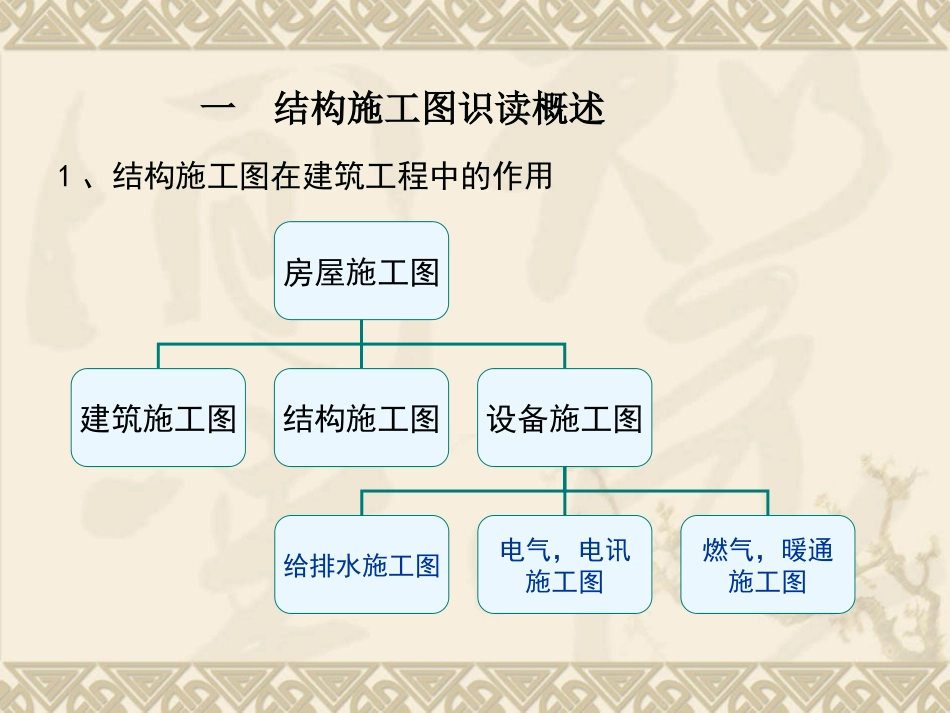 一　结构施工图识读概述

1 、结构施工图在建筑工程中的作用

房屋施工图

建筑施工图

结构施工图

设备施工图

给排水施工图

电气，电讯施工图

燃气，暖通施工图